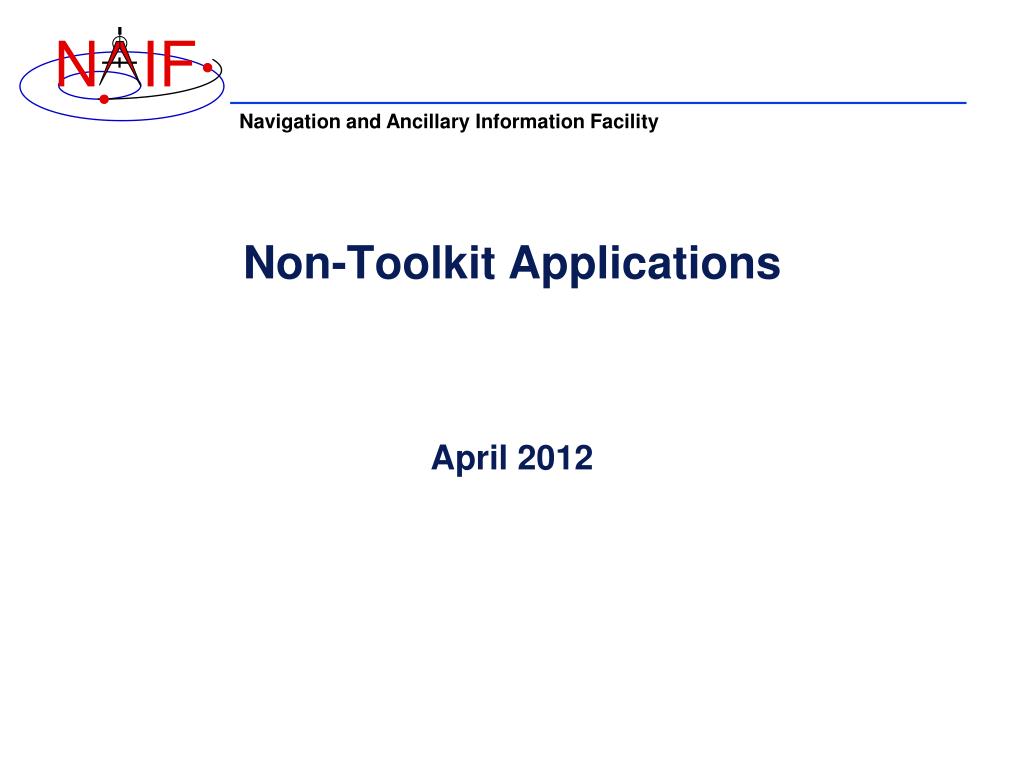 NAIF

Navigation and Ancillary Information Facility

Non-Toolkit Applications

April 2012